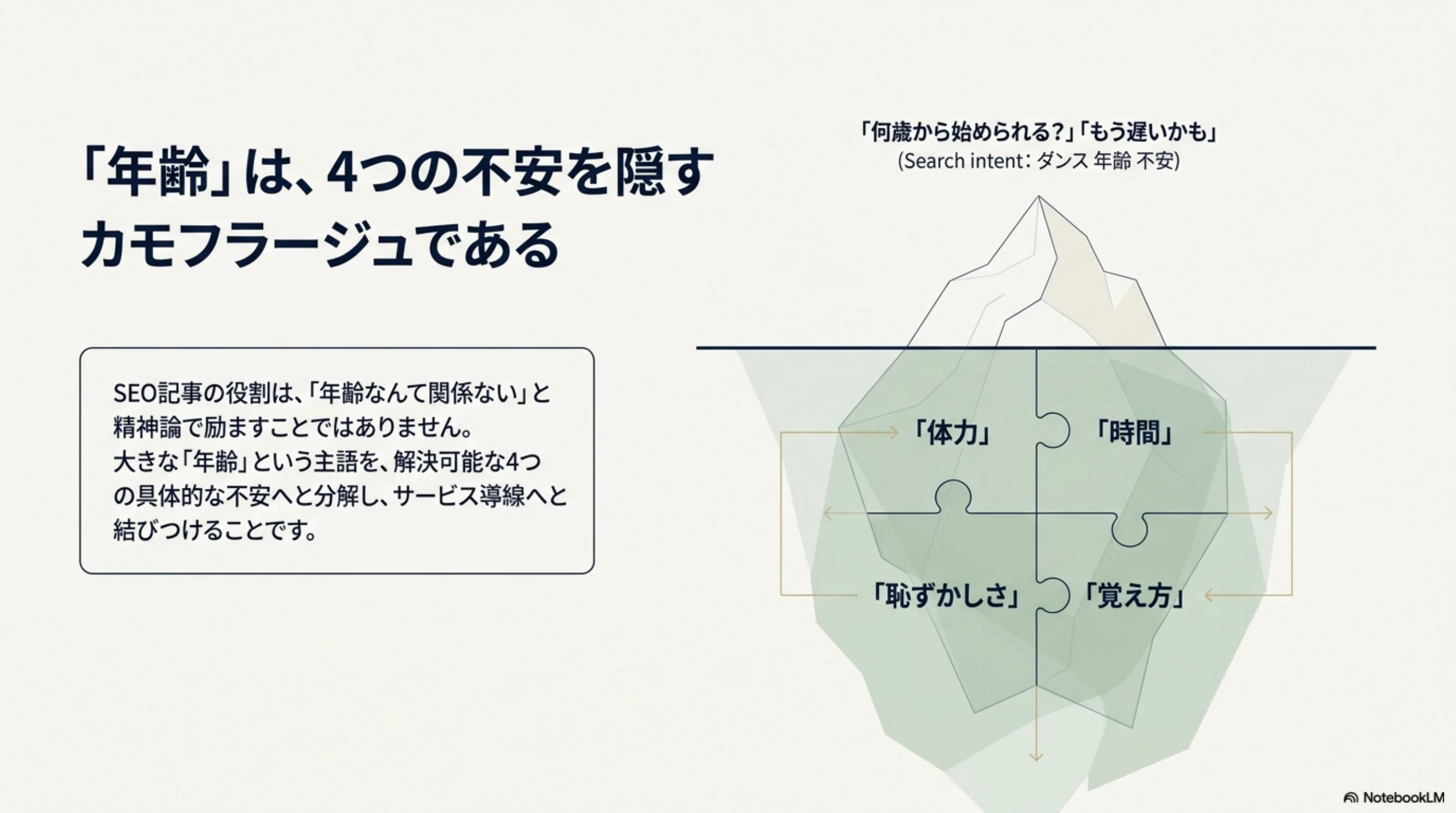 「年齢」は、4つの不安を隠すカモフラージュである

SEO記事の役割は、「年齢なんて関係ない」と精神論で励ますことではありません。
大きな「年齢」という主語を、解決可能な4つの具体的な不安へと分解し、サービス導線へと結びつけることです。

「何歳から始められる?」「もう遅いかも」
(Search intent: ダンス 年齢 不安)

「体力」
「時間」
「恥ずかしさ」
「覚え方」

NotebookLM